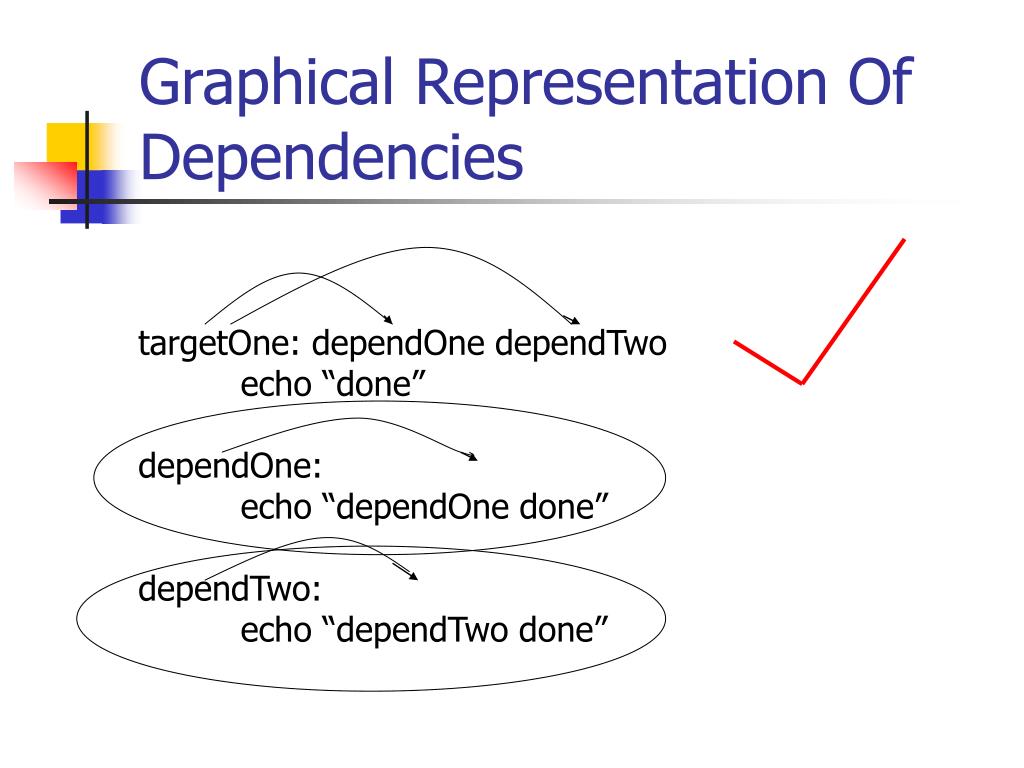 Graphical Representation Of Dependencies

targetOne: dependOne dependTwo
echo “done”

dependOne:
echo “dependOne done”

dependTwo:
echo “dependTwo done”